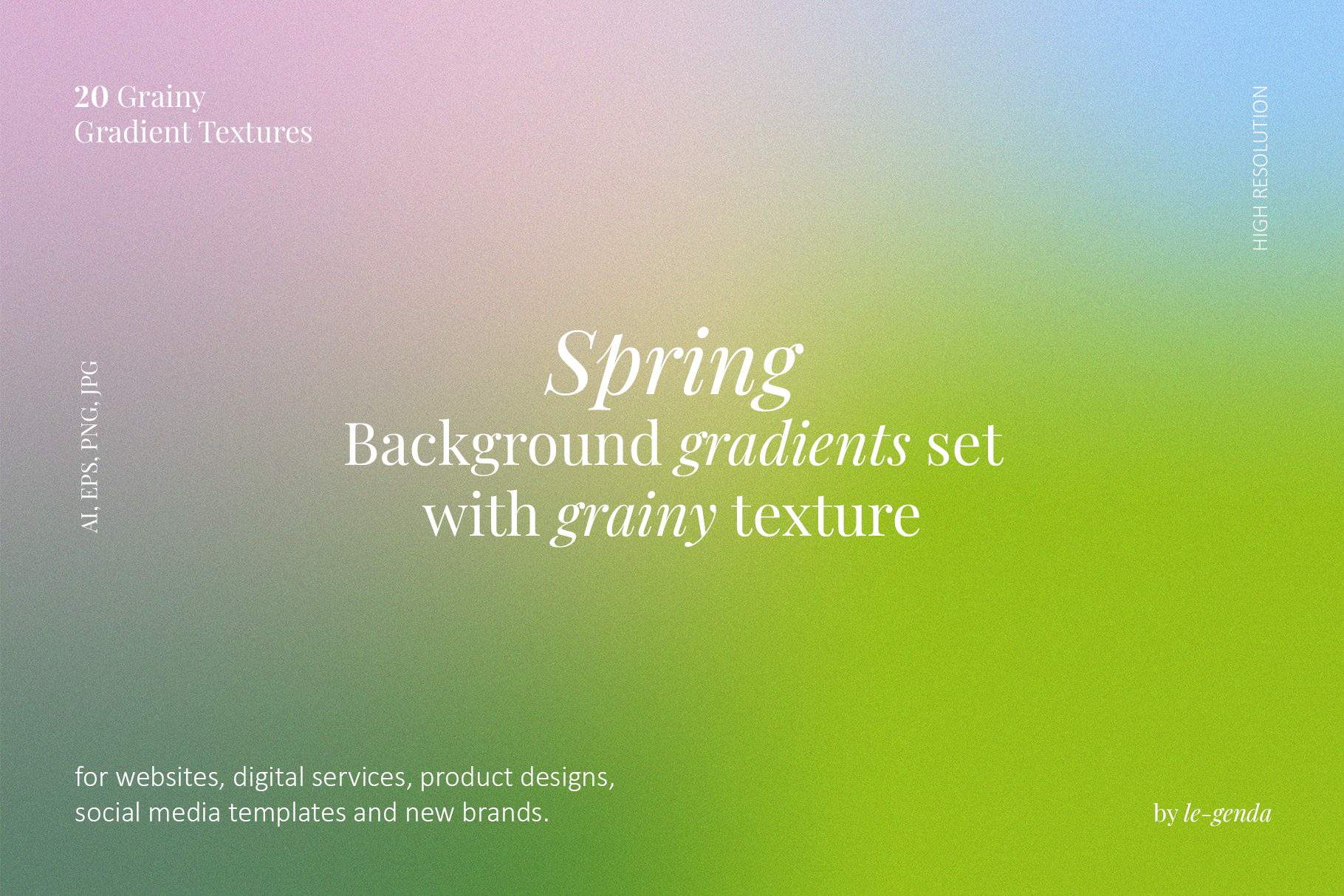 20 Grainy
Gradient Textures

HIGH RESOLUTION

AI, EPS, PNG, JPG

Spring
Background gradients set
with grainy texture

for websites, digital services, product designs,
social media templates and new brands.

by le-genda